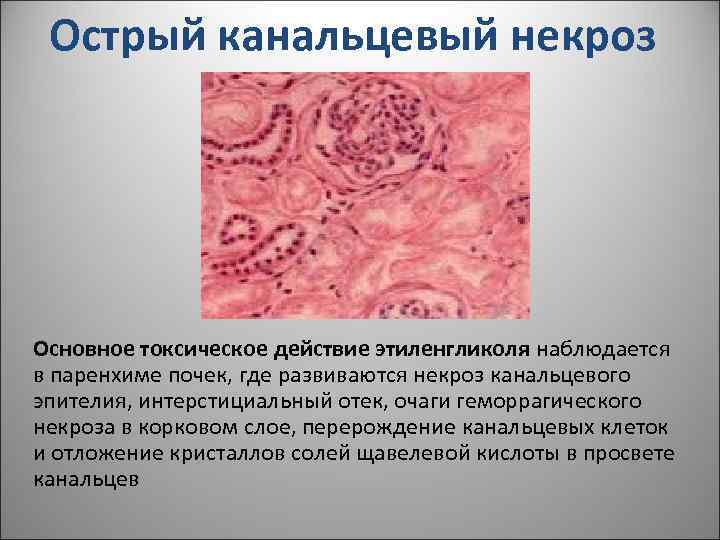 Острый канальцевый некроз

Основное токсическое действие этиленгликоля наблюдается в паренхиме почек, где развиваются некроз канальцевого эпителия, интерстициальный отек, очаги геморрагического некроза в корковом слое, перерождение канальцевых клеток и отложение кристаллов солей щавелевой кислоты в просвете канальцев